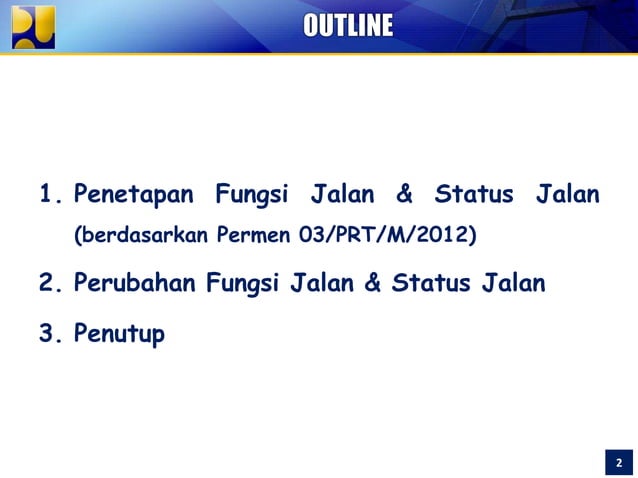 OUTLINE

1. Penetapan Fungsi Jalan & Status Jalan (berdasarkan Permen 03/PRT/M/2012)

2. Perubahan Fungsi Jalan & Status Jalan

3. Penutup

2